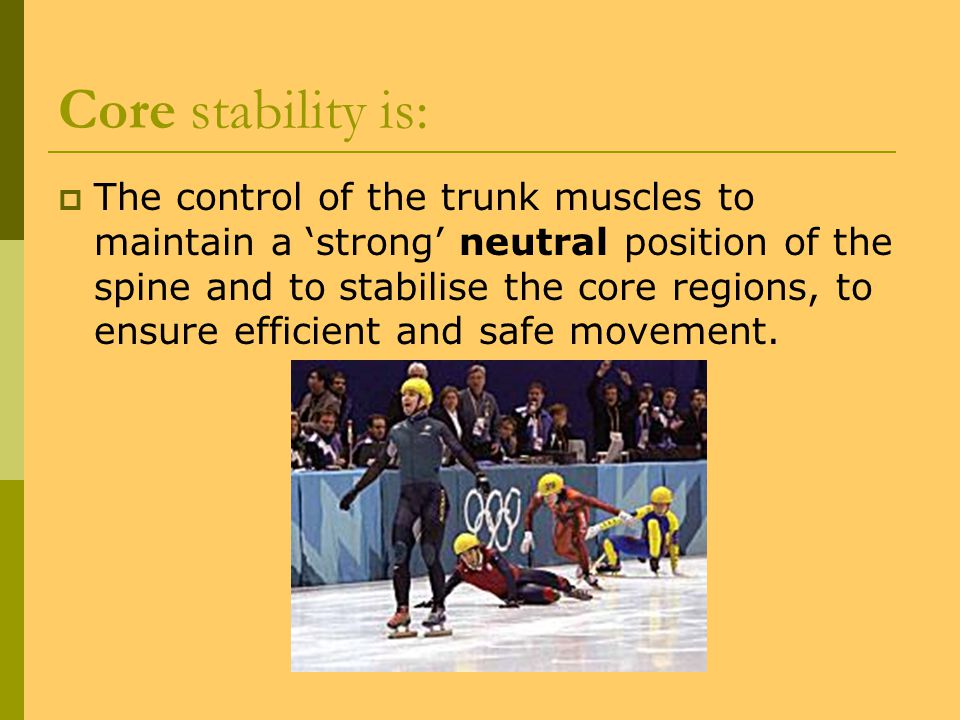 Core stability is:

The control of the trunk muscles to maintain a ‘strong’ neutral position of the spine and to stabilise the core regions, to ensure efficient and safe movement.